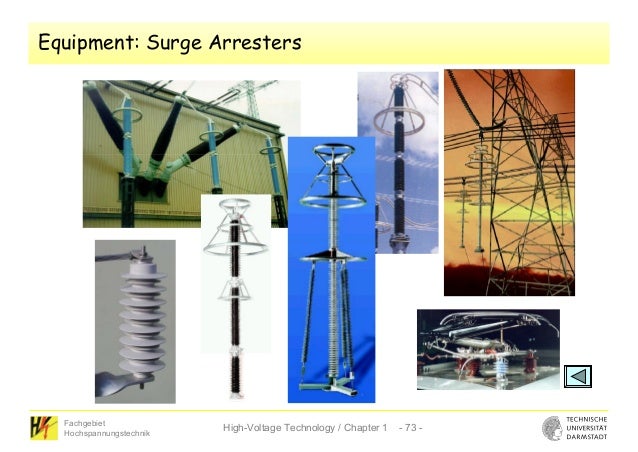 Equipment: Surge Arresters

Fachgebiet
Hochspannungstechnik

High-Voltage Technology / Chapter 1 - 73 -

TECHNISCHE
UNIVERSITÄT
DARMSTADT